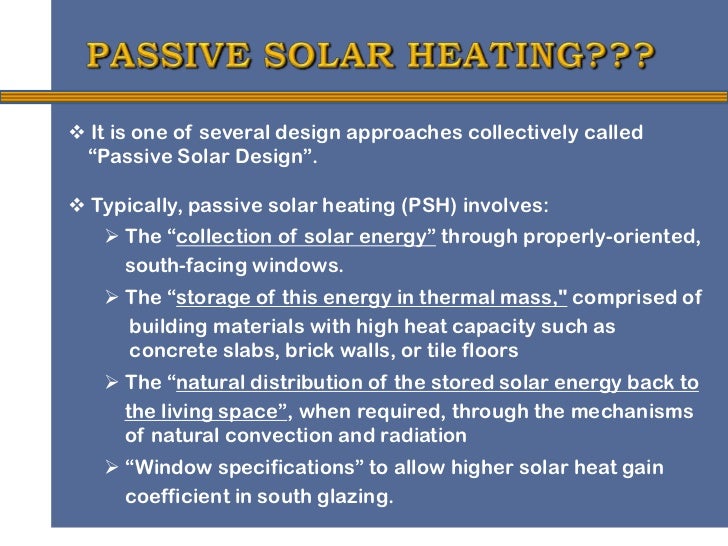 PASSIVE SOLAR HEATING???

❖ It is one of several design approaches collectively called “Passive Solar Design”.

❖ Typically, passive solar heating (PSH) involves:

➢ The “collection of solar energy” through properly-oriented, south-facing windows.

➢ The “storage of this energy in thermal mass," comprised of building materials with high heat capacity such as concrete slabs, brick walls, or tile floors

➢ The “natural distribution of the stored solar energy back to the living space”, when required, through the mechanisms of natural convection and radiation

➢ “Window specifications” to allow higher solar heat gain coefficient in south glazing.